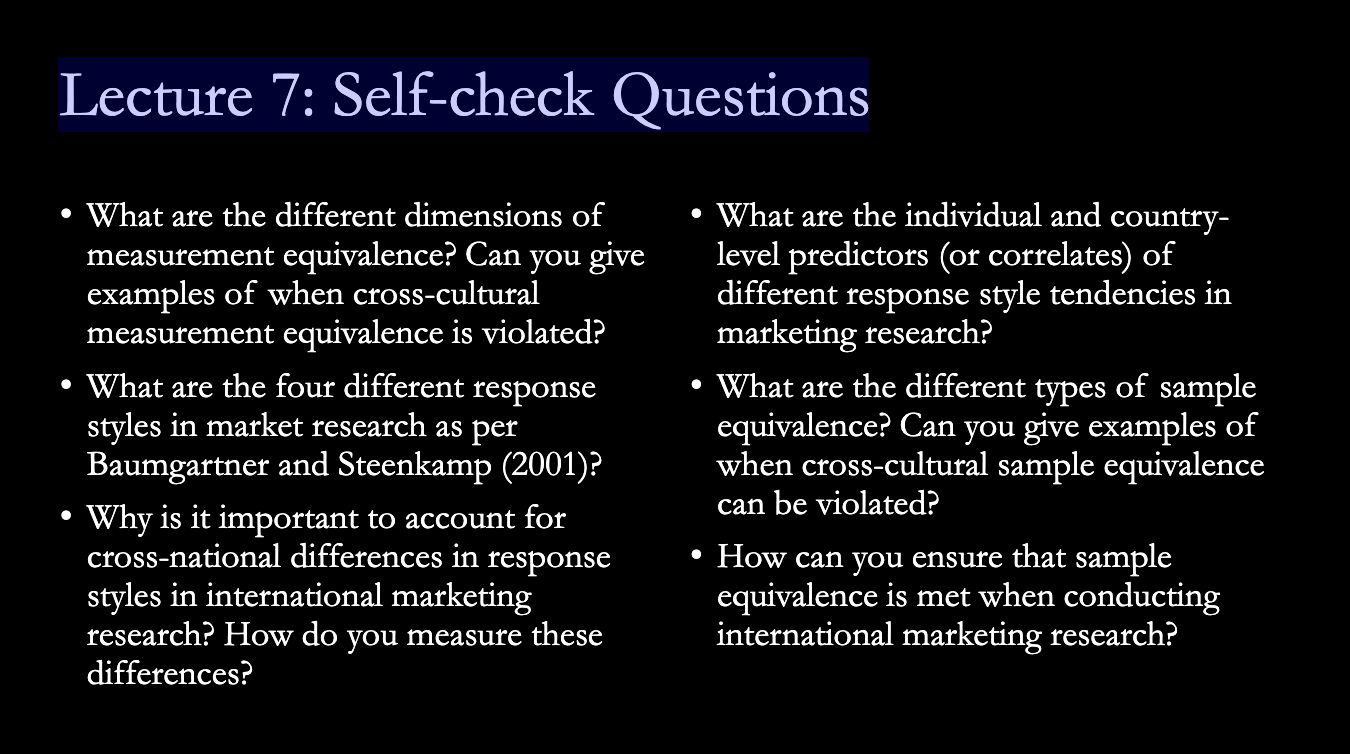 Lecture 7: Self-check Questions

• What are the different dimensions of measurement equivalence? Can you give examples of when cross-cultural measurement equivalence is violated?

• What are the four different response styles in market research as per Baumgartner and Steenkamp (2001)?

• Why is it important to account for cross-national differences in response styles in international marketing research? How do you measure these differences?

• What are the individual and country-level predictors (or correlates) of different response style tendencies in marketing research?

• What are the different types of sample equivalence? Can you give examples of when cross-cultural sample equivalence can be violated?

• How can you ensure that sample equivalence is met when conducting international marketing research?